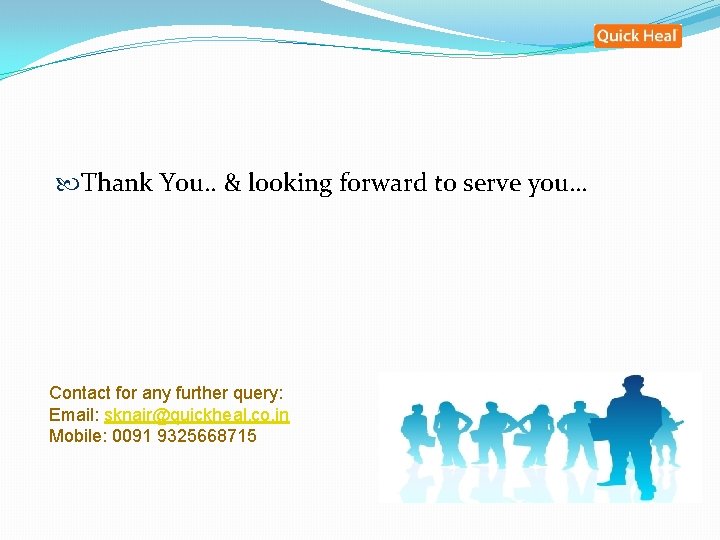 Quick Heal

Thank You.. & looking forward to serve you…

Contact for any further query:
Email: sknair@quickheal.co.in
Mobile: 0091 9325668715